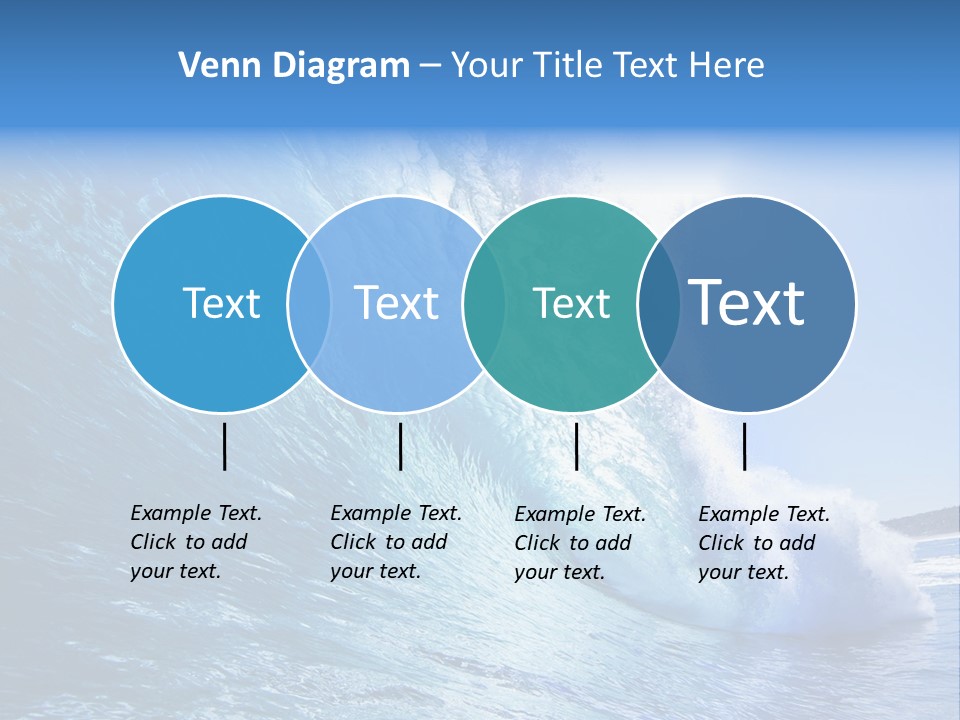 Venn Diagram – Your Title Text Here

Text

Text

Text

Text

Example Text. Click to add your text.

Example Text. Click to add your text.

Example Text. Click to add your text.

Example Text. Click to add your text.